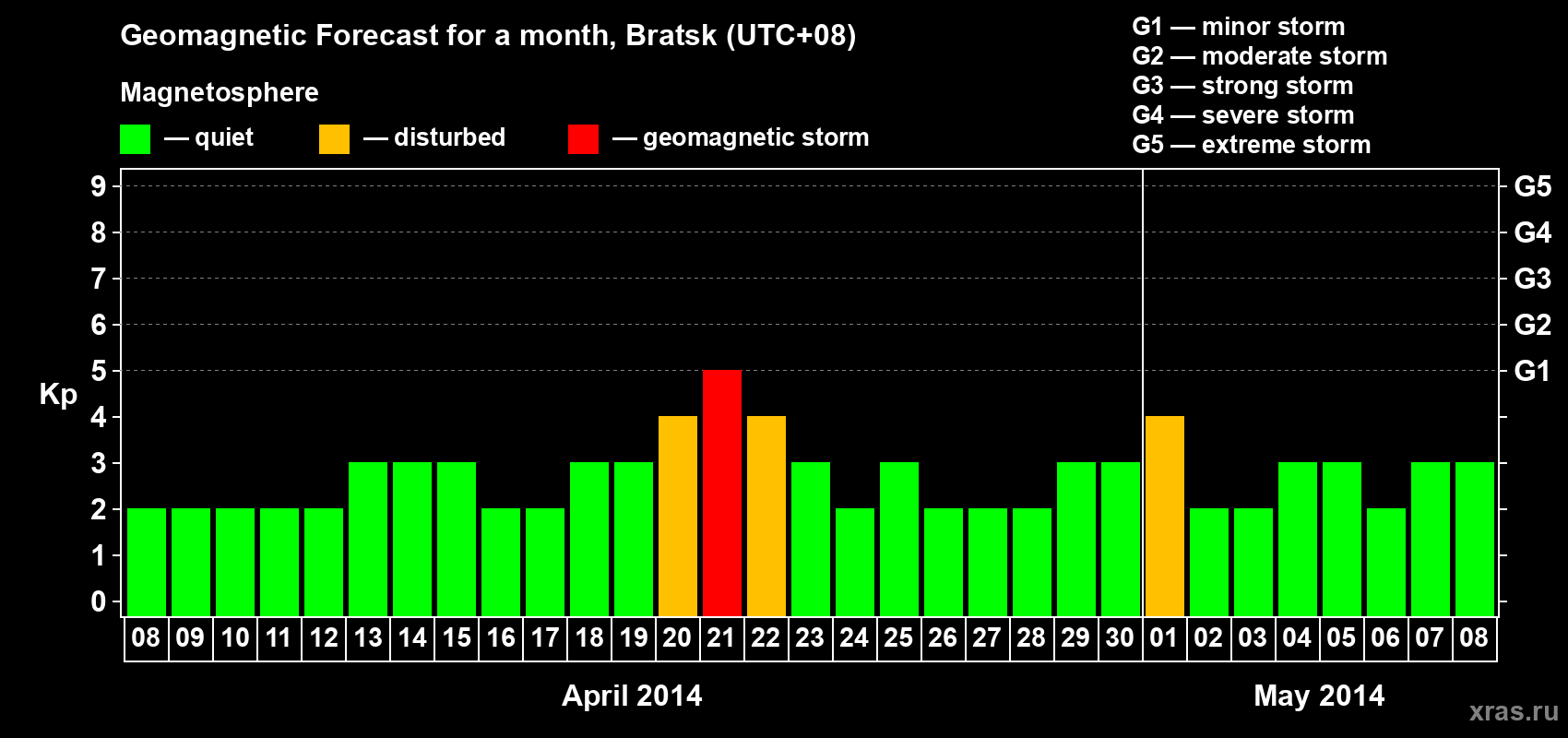 Geomagnetic Forecast for a month, Bratsk (UTC+08)

Magnetosphere

— quiet — disturbed — geomagnetic storm

G1 — minor storm
G2 — moderate storm
G3 — strong storm
G4 — severe storm
G5 — extreme storm

Kp

9 8 7 6 5 4 3 2 1 0

G5 G4 G3 G2 G1

08 09 10 11 12 13 14 15 16 17 18 19 20 21 22 23 24 25 26 27 28 29 30 01 02 03 04 05 06 07 08

April 2014

May 2014

xras.ru